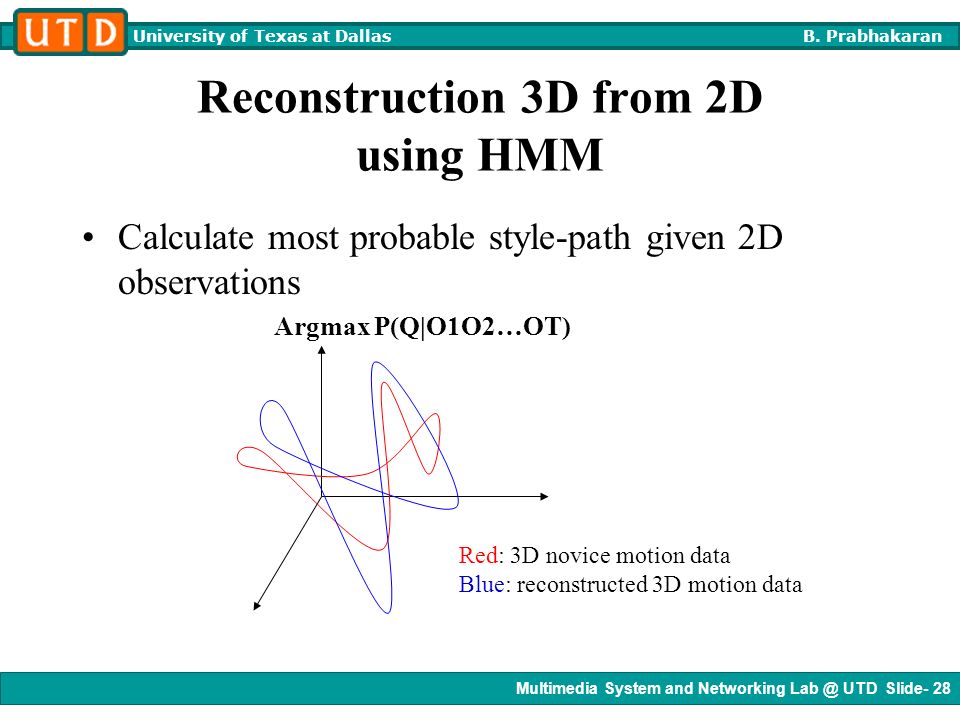 UTD University of Texas at Dallas B. Prabhakaran

Reconstruction 3D from 2D using HMM

• Calculate most probable style-path given 2D observations

Argmax P(Q|O1O2…OT)

Red: 3D novice motion data
Blue: reconstructed 3D motion data

Multimedia System and Networking Lab @ UTD Slide- 28